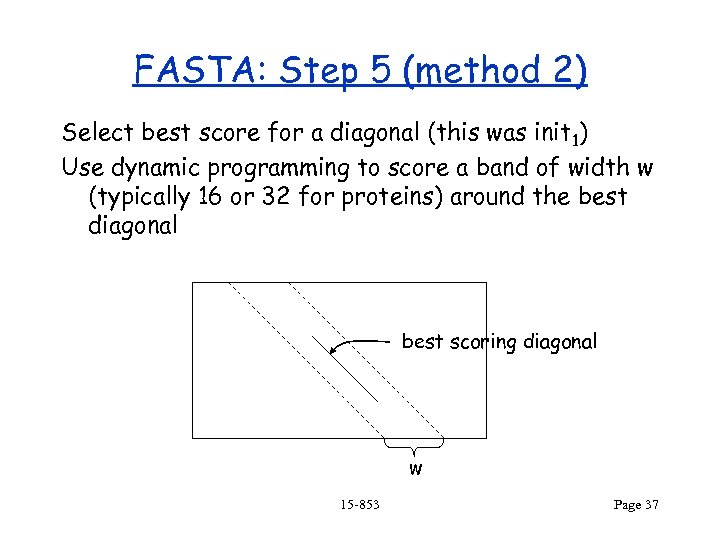 FASTA: Step 5 (method 2)

Select best score for a diagonal (this was init$_1$)

Use dynamic programming to score a band of width w (typically 16 or 32 for proteins) around the best diagonal

best scoring diagonal

w

15-853

Page 37